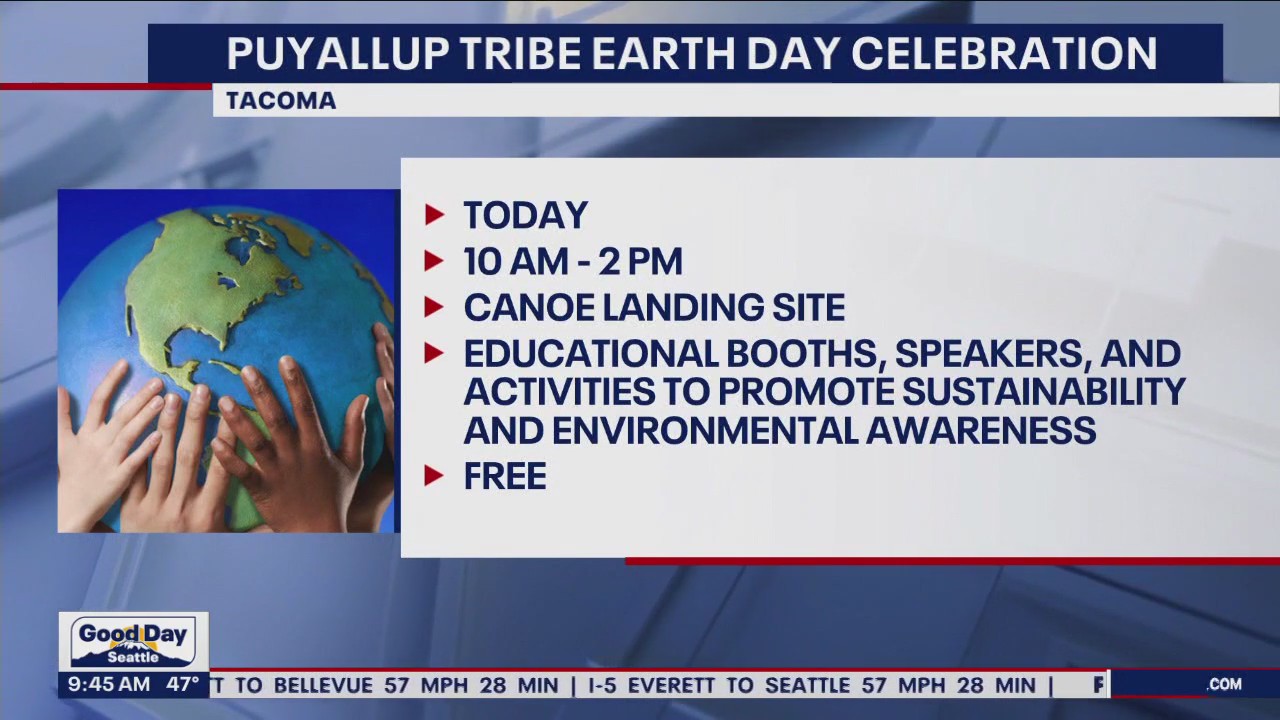 PUYALLUP TRIBE EARTH DAY CELEBRATION

TACOMA

TODAY

10 AM - 2 PM

CANOE LANDING SITE

EDUCATIONAL BOOTHS, SPEAKERS, AND ACTIVITIES TO PROMOTE SUSTAINABILITY AND ENVIRONMENTAL AWARENESS

FREE

Good Day Seattle

9:45 AM 47°

T TO BELLEVUE 57 MPH 28 MIN | I-5 EVERETT TO SEATTLE 57 MPH 28 MIN | F

.COM